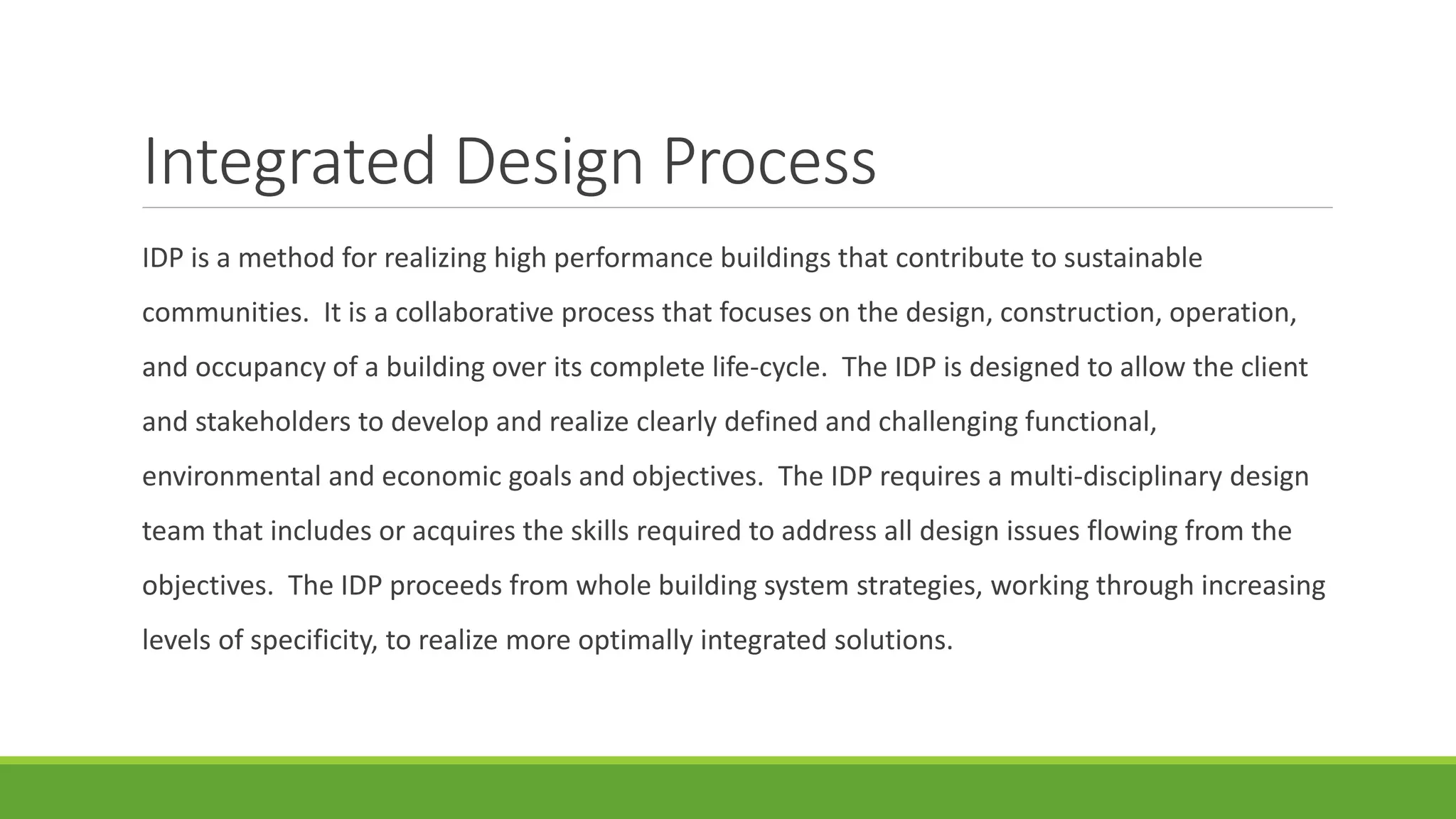 Integrated Design Process

IDP is a method for realizing high performance buildings that contribute to sustainable communities. It is a collaborative process that focuses on the design, construction, operation, and occupancy of a building over its complete life-cycle. The IDP is designed to allow the client and stakeholders to develop and realize clearly defined and challenging functional, environmental and economic goals and objectives. The IDP requires a multi-disciplinary design team that includes or acquires the skills required to address all design issues flowing from the objectives. The IDP proceeds from whole building system strategies, working through increasing levels of specificity, to realize more optimally integrated solutions.